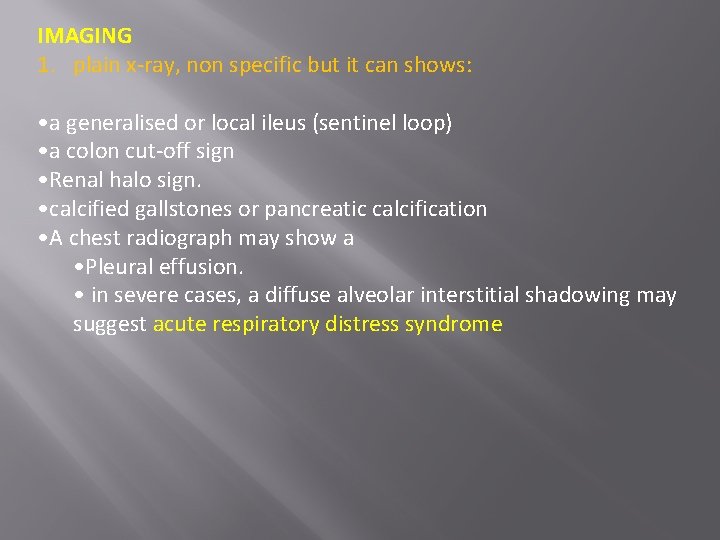 IMAGING
1. plain x-ray, non specific but it can shows:

• a generalised or local ileus (sentinel loop)
• a colon cut-off sign
• Renal halo sign.
• calcified gallstones or pancreatic calcification
• A chest radiograph may show a
• Pleural effusion.
• in severe cases, a diffuse alveolar interstitial shadowing may suggest acute respiratory distress syndrome